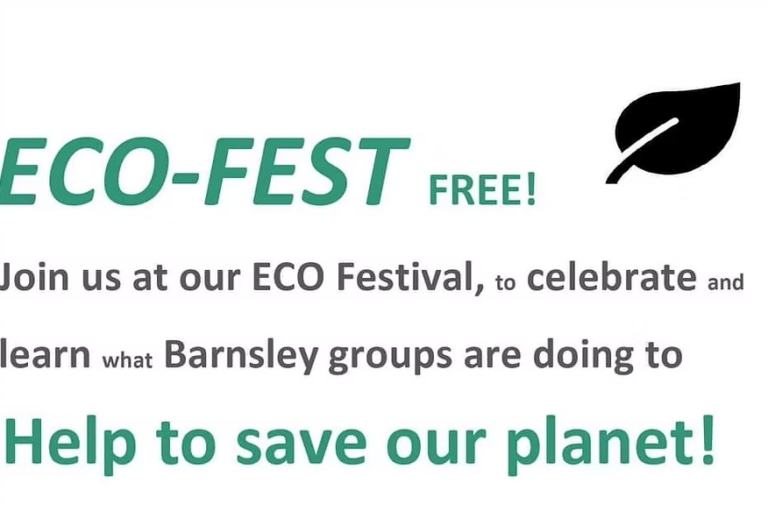 ECO-FEST FREE!

Join us at our ECO Festival, to celebrate and learn what Barnsley groups are doing to

Help to save our planet!